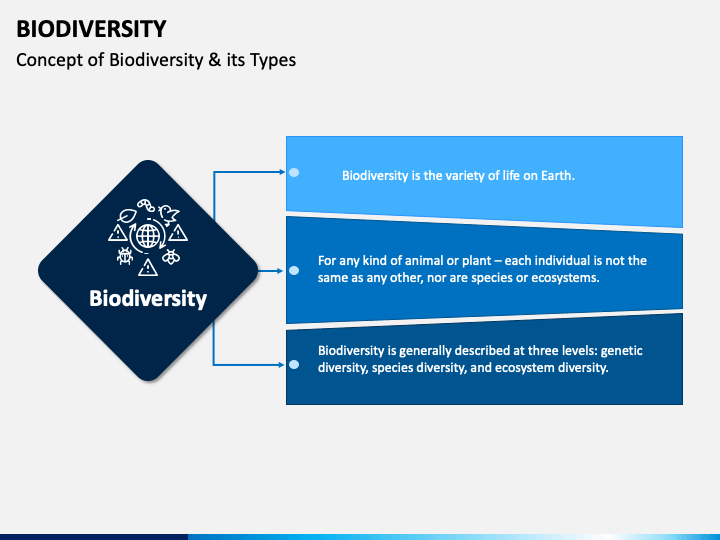 BIODIVERSITY

Concept of Biodiversity & its Types

Biodiversity

Biodiversity is the variety of life on Earth.

For any kind of animal or plant – each individual is not the same as any other, nor are species or ecosystems.

Biodiversity is generally described at three levels: genetic diversity, species diversity, and ecosystem diversity.